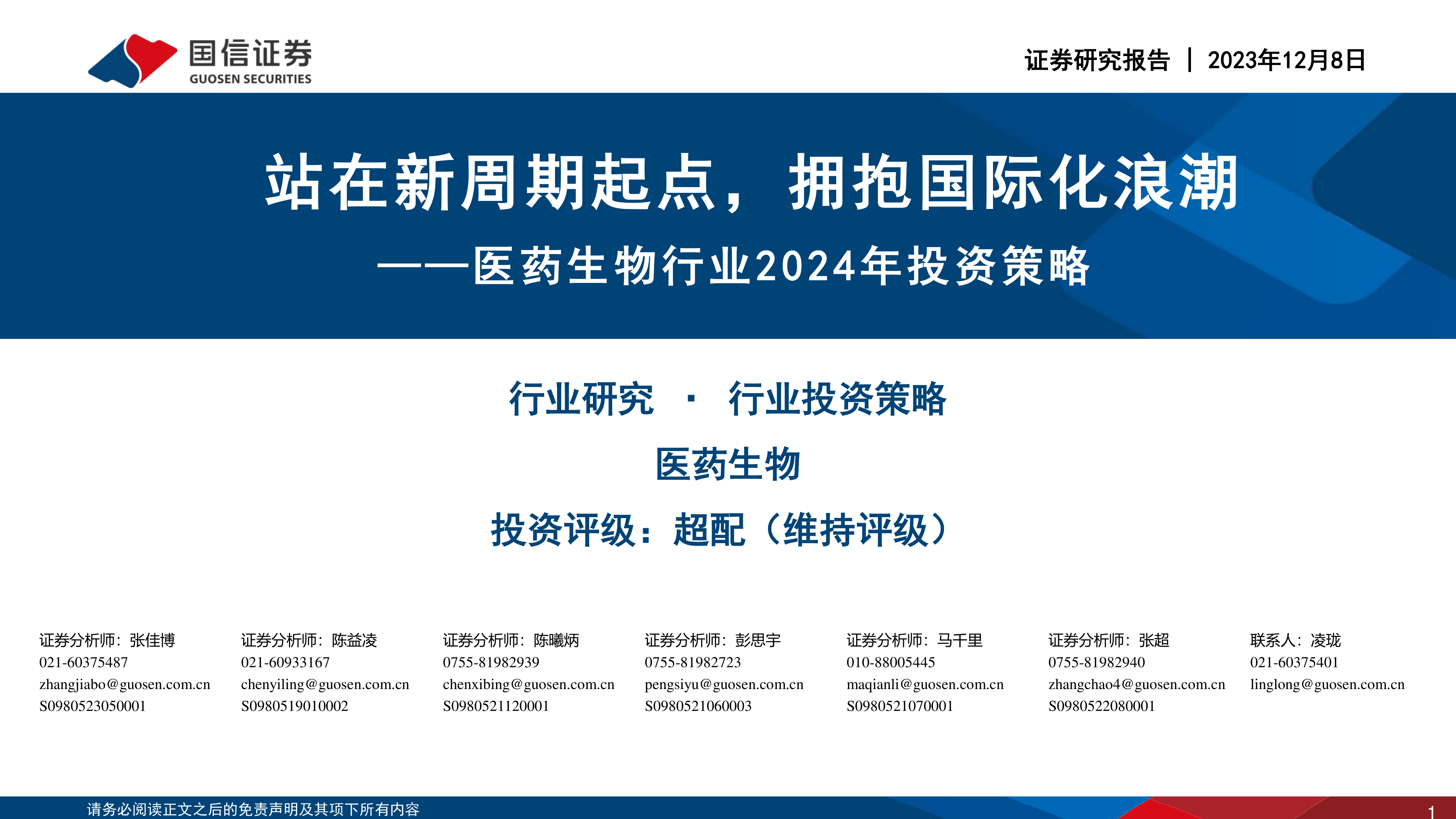 国信证券
GUOSEN SECURITIES

证券研究报告 | 2023年12月8日

站在新周期起点，拥抱国际化浪潮

——医药生物行业2024年投资策略

行业研究 · 行业投资策略

医药生物

投资评级：超配（维持评级）

证券分析师：张佳博
021-60375487
zhangjiabo@guosen.com.cn
S0980523050001

证券分析师：陈益凌
021-60933167
chenyiling@guosen.com.cn
S0980519010002

证券分析师：陈曦炳
0755-81982939
chenxibing@guosen.com.cn
S0980521120001

证券分析师：彭思宇
0755-81982723
pengsiyu@guosen.com.cn
S0980521060003

证券分析师：马千里
010-88005445
maqianli@guosen.com.cn
S0980521070001

证券分析师：张超
0755-81982940
zhangchao4@guosen.com.cn
S0980522080001

联系人：凌珑
021-60375401
linglong@guosen.com.cn

请务必阅读正文之后的免责声明及其项下所有内容

1